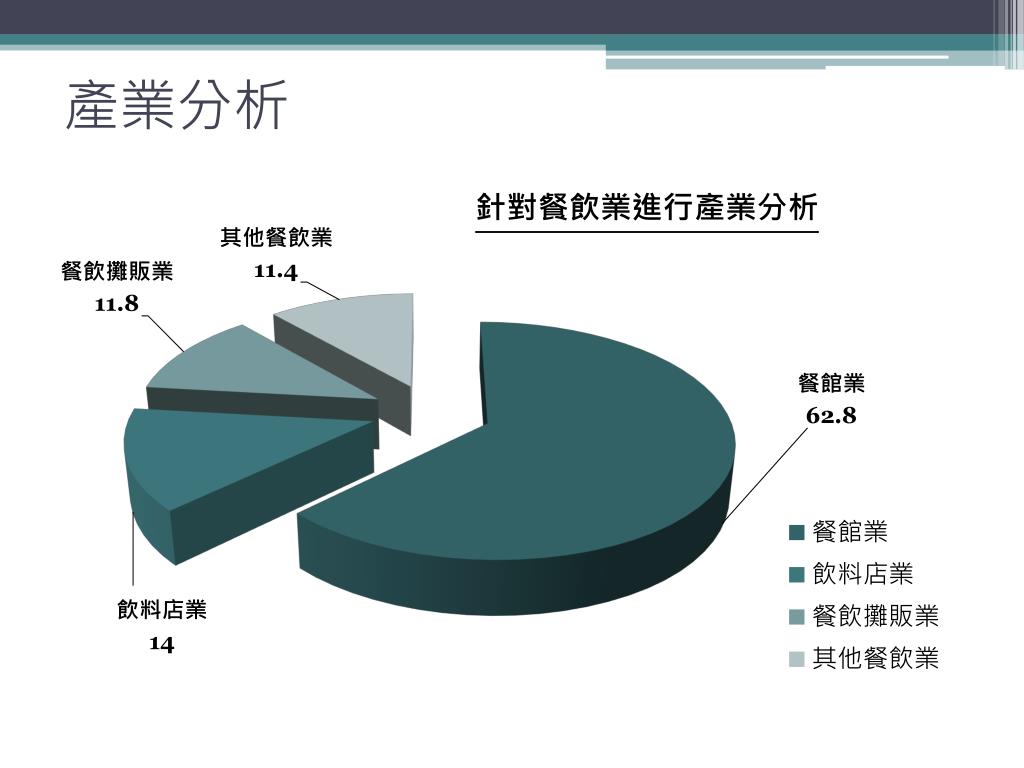 產業分析

針對餐飲業進行產業分析

其他餐飲業
11.4

餐飲攤販業
11.8

餐館業
62.8

飲料店業
14

餐館業
飲料店業
餐飲攤販業
其他餐飲業